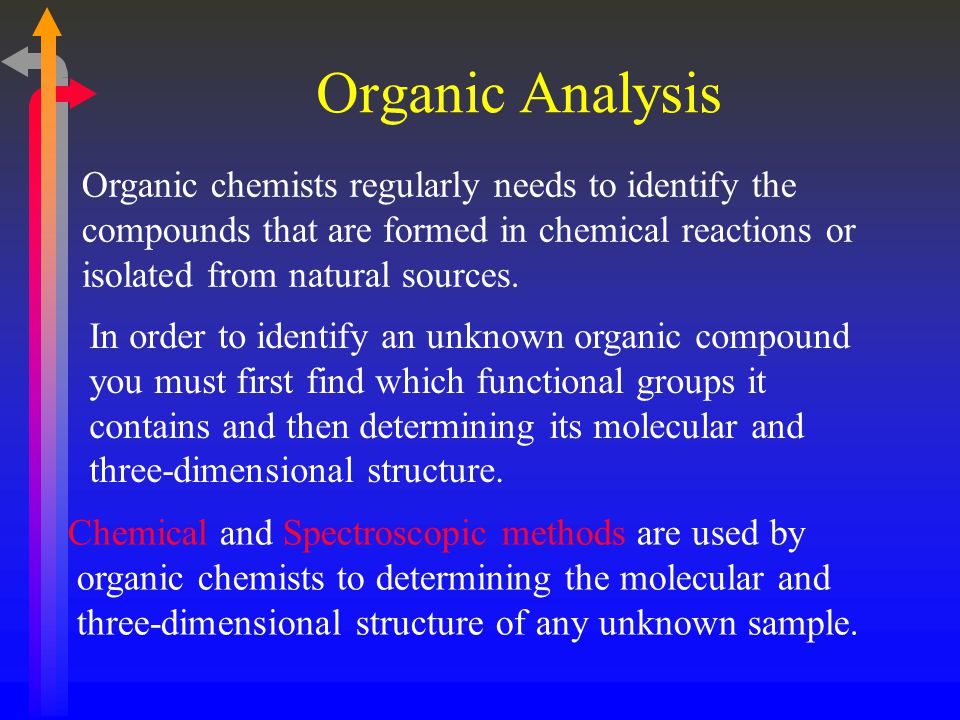 Organic Analysis

Organic chemists regularly needs to identify the compounds that are formed in chemical reactions or isolated from natural sources.

In order to identify an unknown organic compound you must first find which functional groups it contains and then determining its molecular and three-dimensional structure.

Chemical and Spectroscopic methods are used by organic chemists to determining the molecular and three-dimensional structure of any unknown sample.